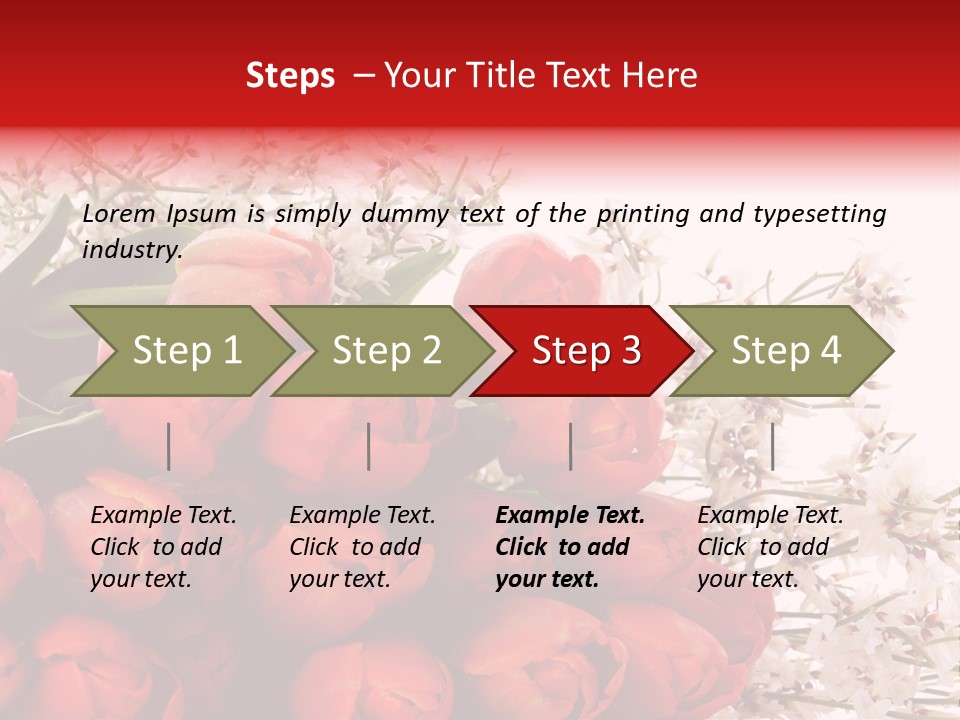 Steps – Your Title Text Here

Lorem Ipsum is simply dummy text of the printing and typesetting industry.

Step 1

Step 2

Step 3

Step 4

Example Text. Click to add your text.

Example Text. Click to add your text.

Example Text. Click to add your text.

Example Text. Click to add your text.